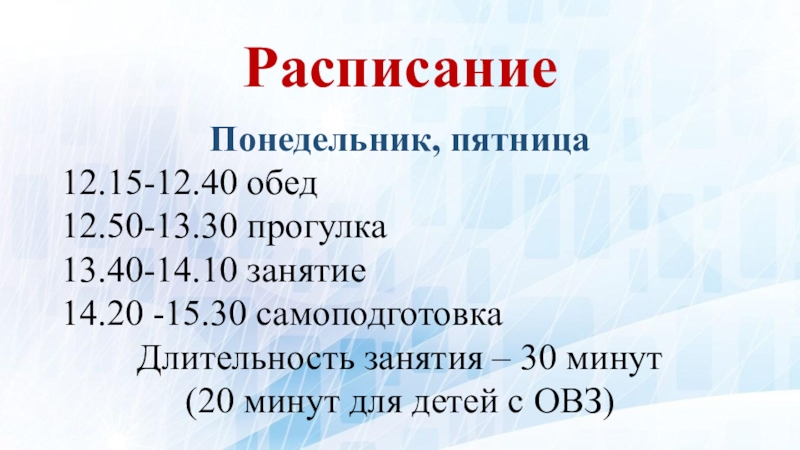 Расписание

Понедельник, пятница

12.15-12.40 обед
12.50-13.30 прогулка
13.40-14.10 занятие
14.20 -15.30 самоподготовка

Длительность занятия – 30 минут
(20 минут для детей с ОВЗ)